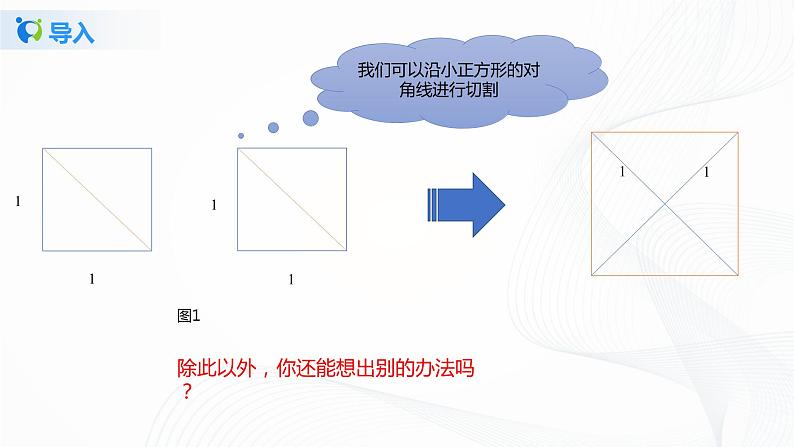 导入

我们可以沿小正方形的对角线进行切割

1

1

1

1

1

1

图1

除此以外，你还能想出别的办法吗？